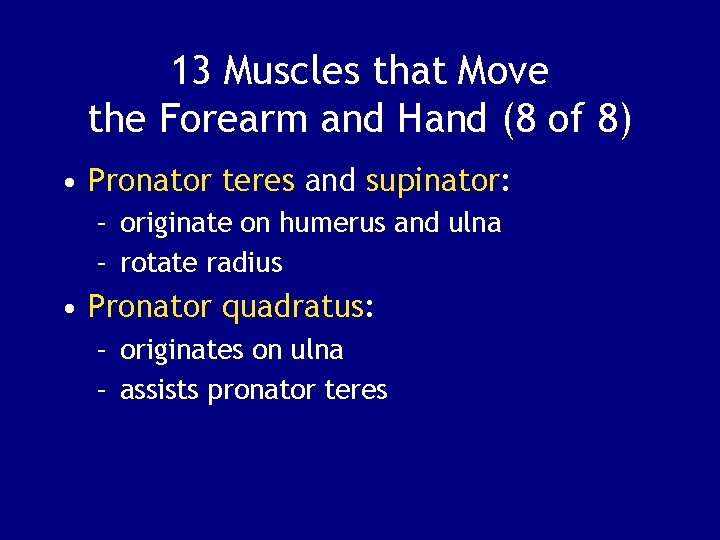 13 Muscles that Move the Forearm and Hand (8 of 8)

• Pronator teres and supinator:
– originate on humerus and ulna
– rotate radius

• Pronator quadratus:
– originates on ulna
– assists pronator teres